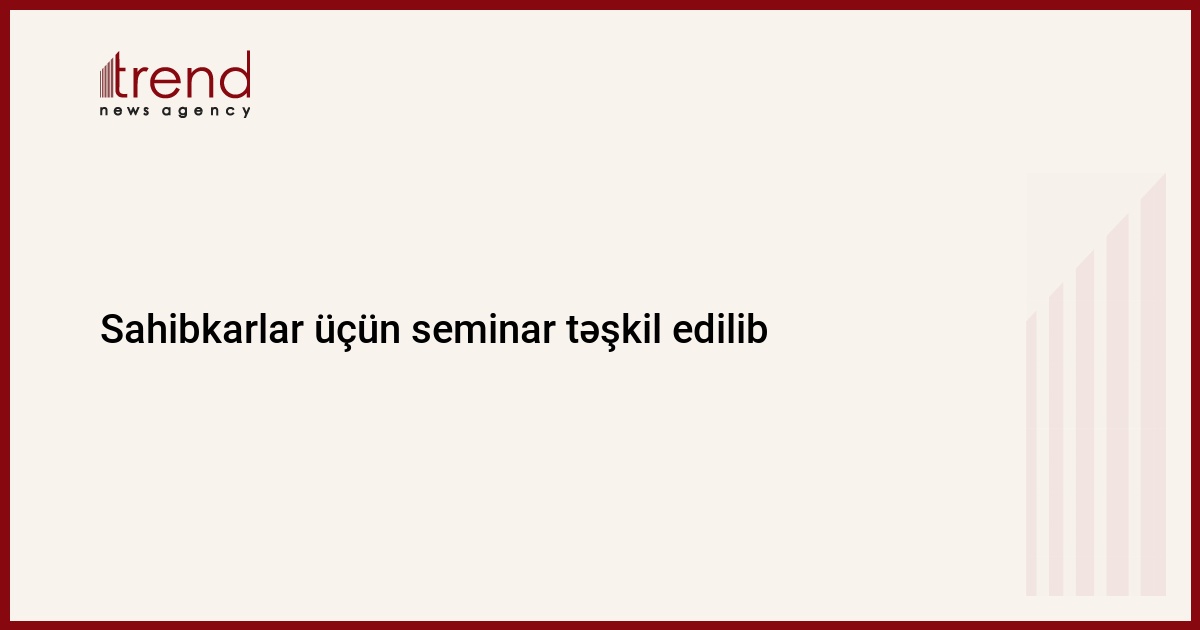 trend
news agency

Sahibkarlar üçün seminar təşkil edilib